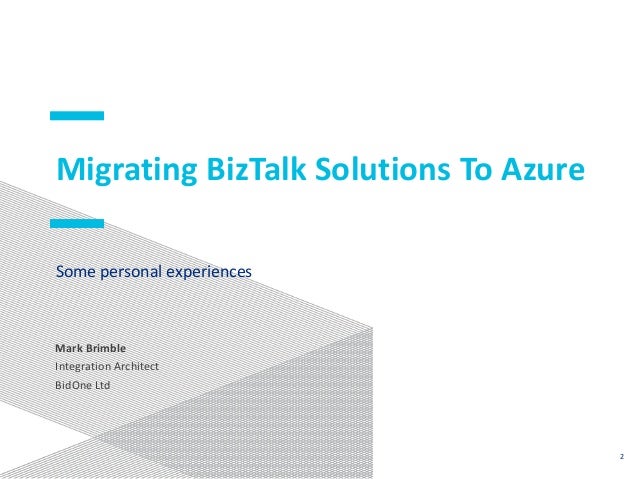 Migrating BizTalk Solutions To Azure

Some personal experiences

Mark Brimble
Integration Architect
BidOne Ltd

2